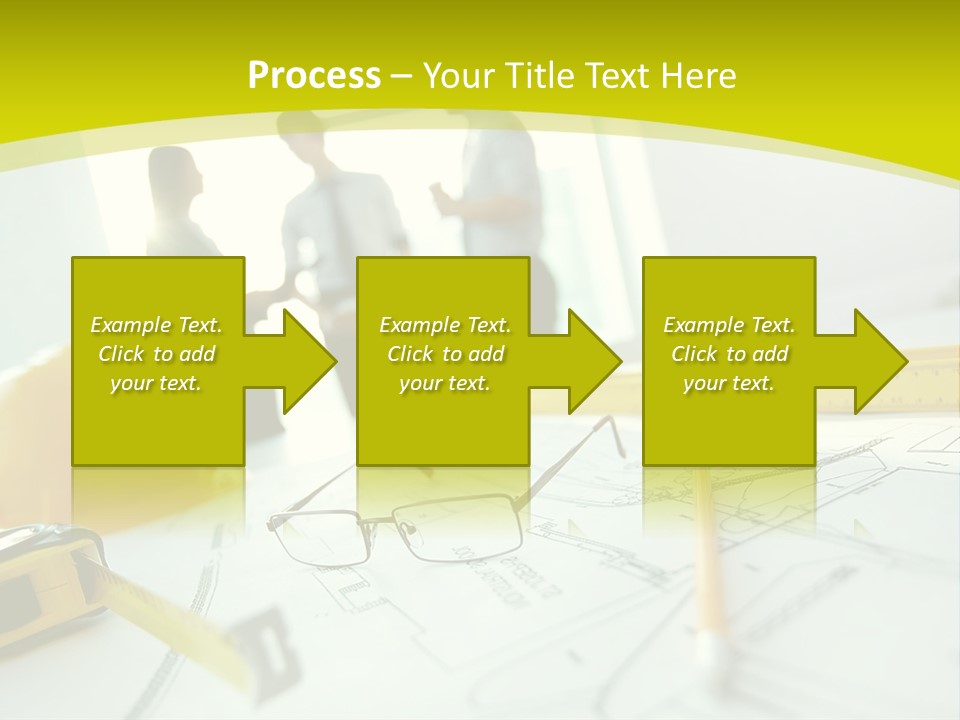 Process – Your Title Text Here

Example Text. Click to add your text.

Example Text. Click to add your text.

Example Text. Click to add your text.